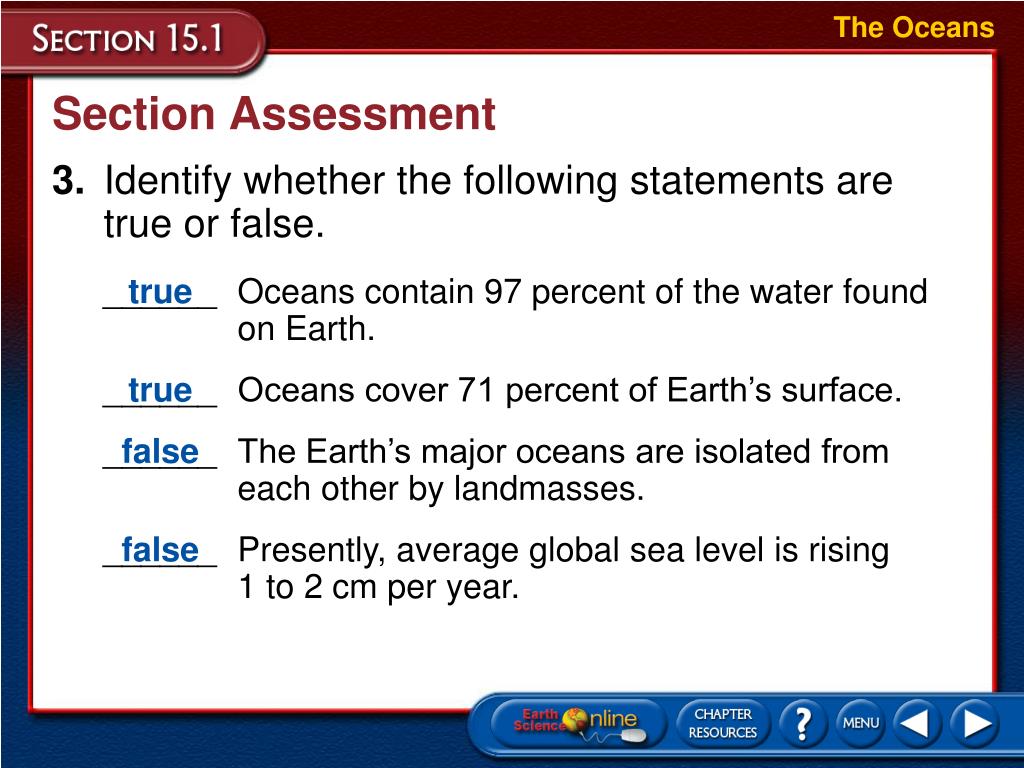 SECTION 15.1

The Oceans

Section Assessment

3. Identify whether the following statements are true or false.

true Oceans contain 97 percent of the water found on Earth.

true Oceans cover 71 percent of Earth's surface.

false The Earth's major oceans are isolated from each other by landmasses.

false Presently, average global sea level is rising 1 to 2 cm per year.

Earth Science Online

CHAPTER RESOURCES

?

MENU